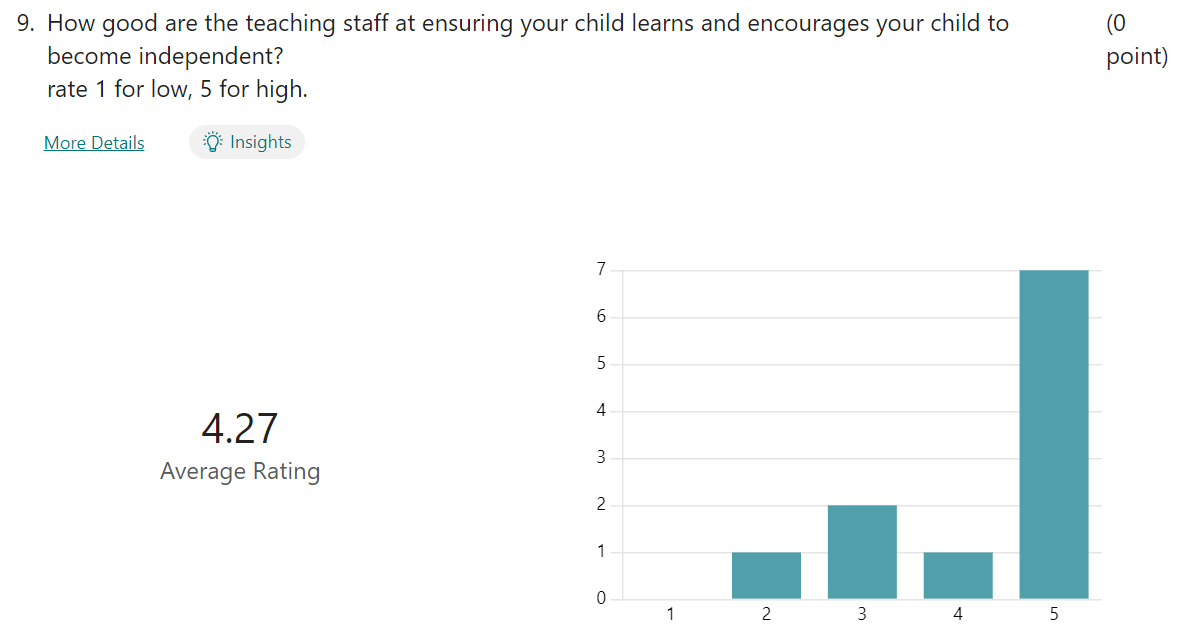 9. How good are the teaching staff at ensuring your child learns and encourages your child to become independent?
rate 1 for low, 5 for high.

(0 point)

More Details

Insights

4.27
Average Rating

7
6
5
4
3
2
1
0

1 2 3 4 5